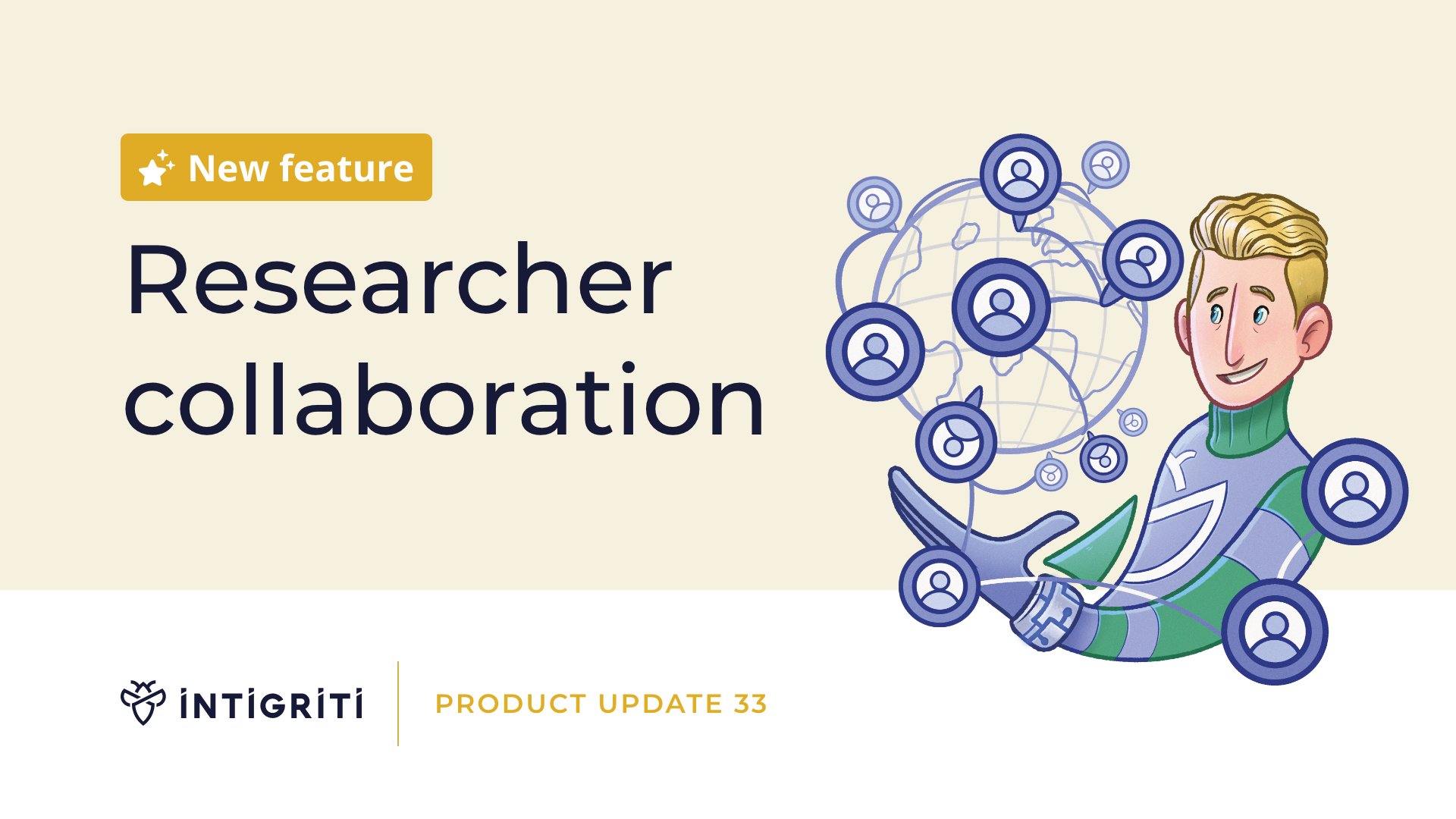 New feature

Researcher collaboration

INTIGRITI

PRODUCT UPDATE 33